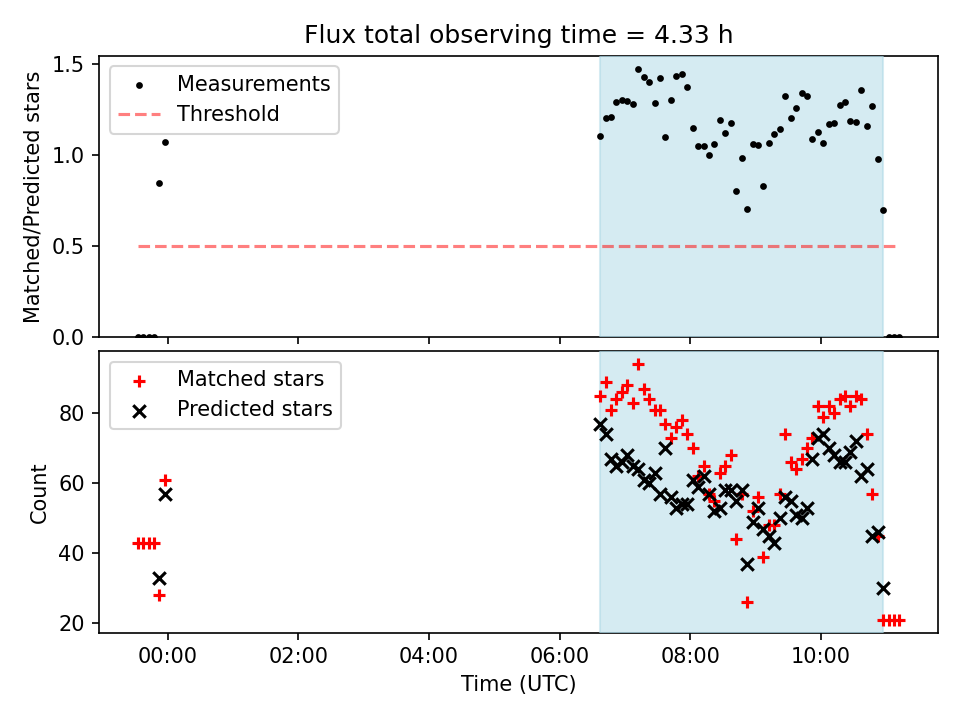 Flux total observing time = 4.33 h

Matched/Predicted stars

1.5
1.0
0.5
0.0

Measurements
Threshold

Count

80
60
40
20

Matched stars
Predicted stars

00:00
02:00
04:00
06:00
08:00
10:00

Time (UTC)